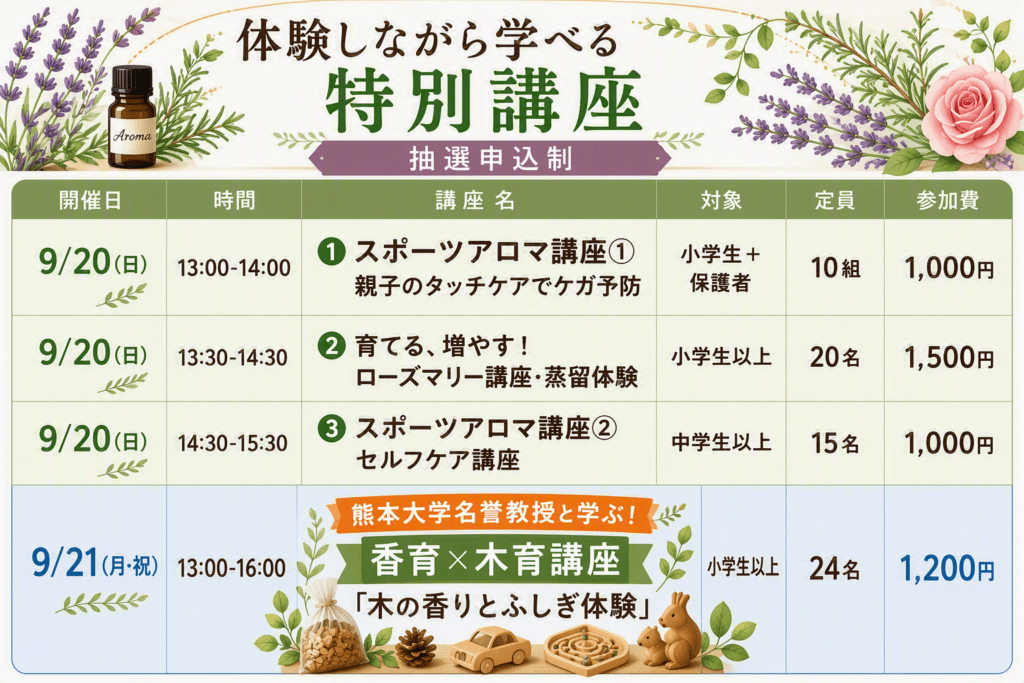 Aroma

体験しながら学べる
特別講座
抽選申込制

| 開催日 | 時間 | 講座名 | 対象 | 定員 | 参加費 |
|---|---|---|---|---|---|
| 9/20(日) | 13:00-14:00 | ❶ スポーツアロマ講座① 親子のタッチケアでケガ予防 | 小学生＋保護者 | 10組 | 1,000円 |
| 9/20(日) | 13:30-14:30 | ❷ 育てる、増やす！ ローズマリー講座・蒸留体験 | 小学生以上 | 20名 | 1,500円 |
| 9/20(日) | 14:30-15:30 | ❸ スポーツアロマ講座② セルフケア講座 | 中学生以上 | 15名 | 1,000円 |
| 9/21(月・祝) | 13:00-16:00 | 熊本大学名誉教授と学ぶ！ 香育×木育講座 「木の香りとふしぎ体験」 | 小学生以上 | 24名 | 1,200円 |